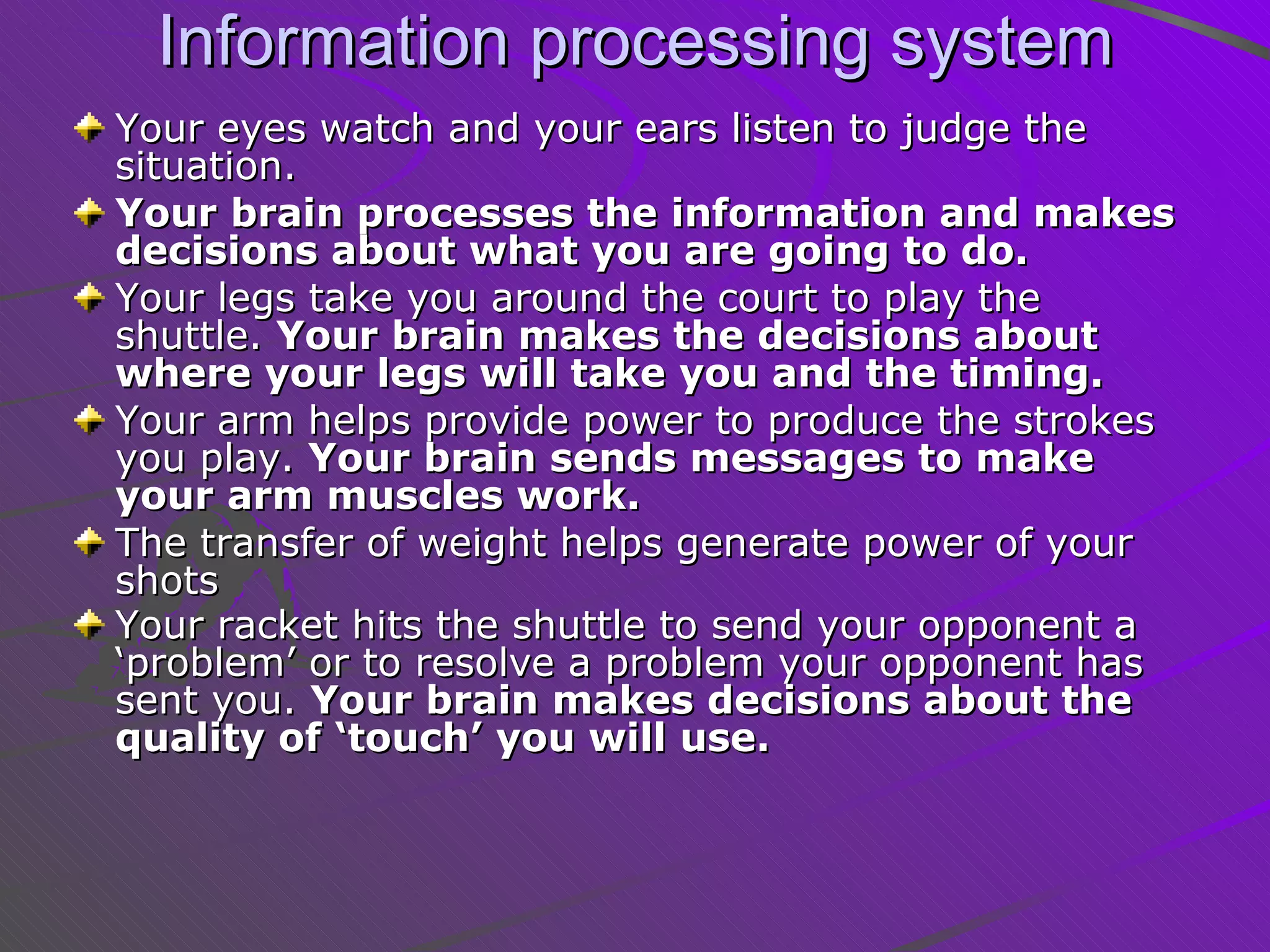 Information processing system

Your eyes watch and your ears listen to judge the situation.

Your brain processes the information and makes decisions about what you are going to do.

Your legs take you around the court to play the shuttle. Your brain makes the decisions about where your legs will take you and the timing.

Your arm helps provide power to produce the strokes you play. Your brain sends messages to make your arm muscles work.

The transfer of weight helps generate power of your shots

Your racket hits the shuttle to send your opponent a ‘problem’ or to resolve a problem your opponent has sent you. Your brain makes decisions about the quality of ‘touch’ you will use.